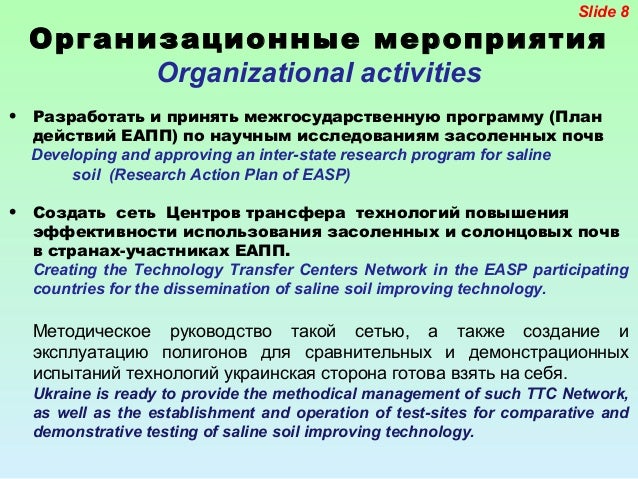 Slide 8

Организационные мероприятия
Organizational activities

• Разработать и принять межгосударственную программу (План действий ЕАПП) по научным исследованиям засоленных почв
Developing and approving an inter-state research program for saline soil (Research Action Plan of EASP)

• Создать сеть Центров трансфера технологий повышения эффективности использования засоленных и солонцовых почв в странах-участниках ЕАПП.
Creating the Technology Transfer Centers Network in the EASP participating countries for the dissemination of saline soil improving technology.

Методическое руководство такой сетью, а также создание и эксплуатацию полигонов для сравнительных и демонстрационных испытаний технологий украинская сторона готова взять на себя.
Ukraine is ready to provide the methodical management of such TTC Network, as well as the establishment and operation of test-sites for comparative and demonstrative testing of saline soil improving technology.